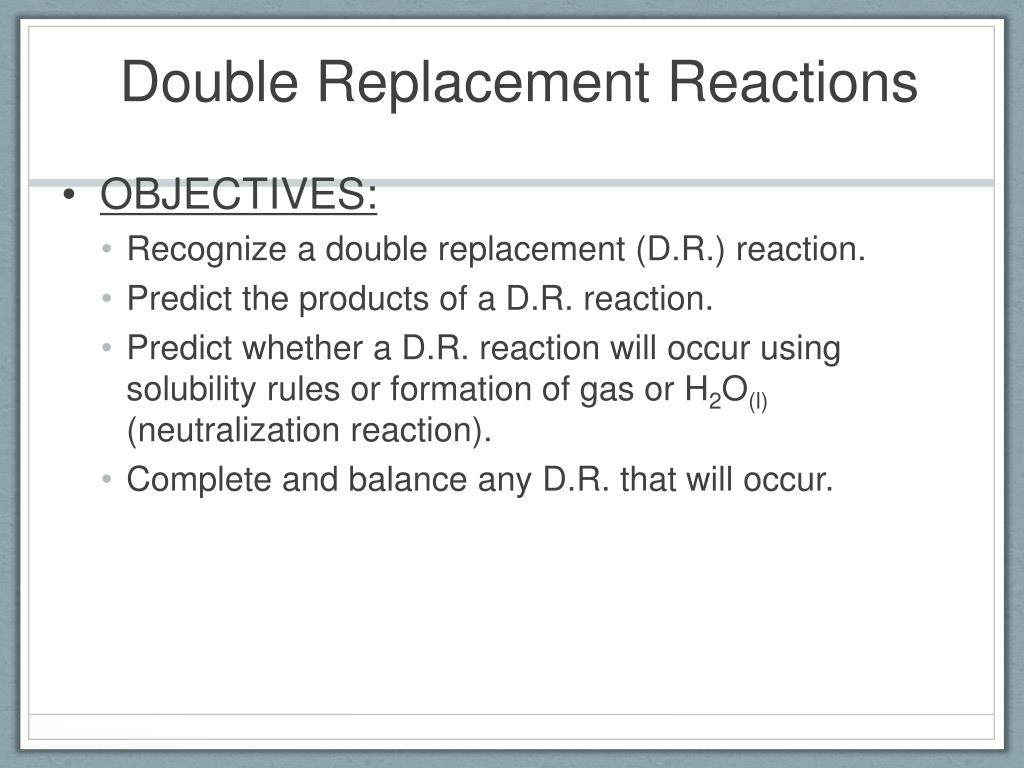 Double Replacement Reactions

• OBJECTIVES:
  • Recognize a double replacement (D.R.) reaction.
  • Predict the products of a D.R. reaction.
  • Predict whether a D.R. reaction will occur using solubility rules or formation of gas or $H_2O_{(l)}$ (neutralization reaction).
  • Complete and balance any D.R. that will occur.